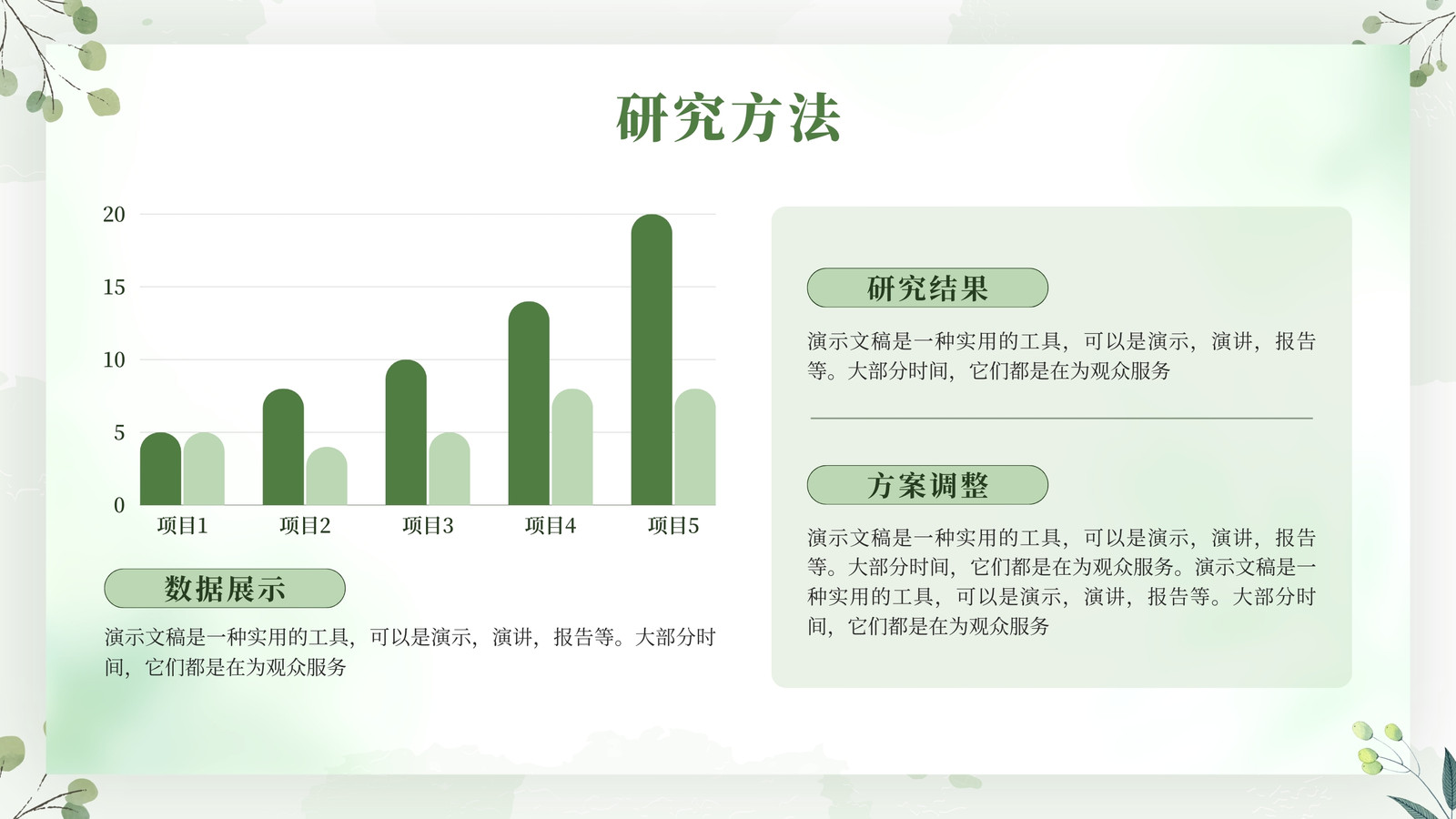 研究方法

20
15
10
5
0

项目1 项目2 项目3 项目4 项目5

数据展示

演示文稿是一种实用的工具，可以是演示，演讲，报告等。大部分时间，它们都是在为观众服务

研究结果

演示文稿是一种实用的工具，可以是演示，演讲，报告等。大部分时间，它们都是在为观众服务

方案调整

演示文稿是一种实用的工具，可以是演示，演讲，报告等。大部分时间，它们都是在为观众服务。演示文稿是一种实用的工具，可以是演示，演讲，报告等。大部分时间，它们都是在为观众服务